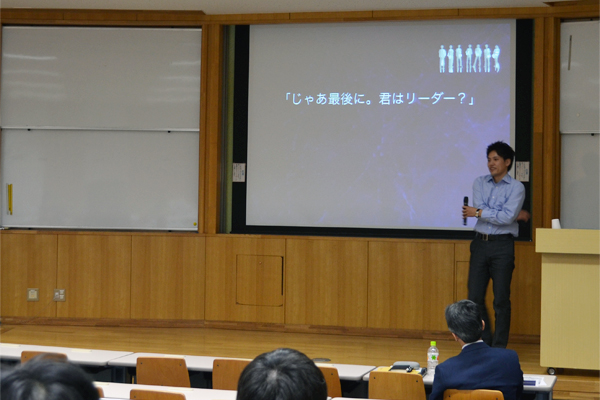 「じゃあ最後に。君はリーダー？」